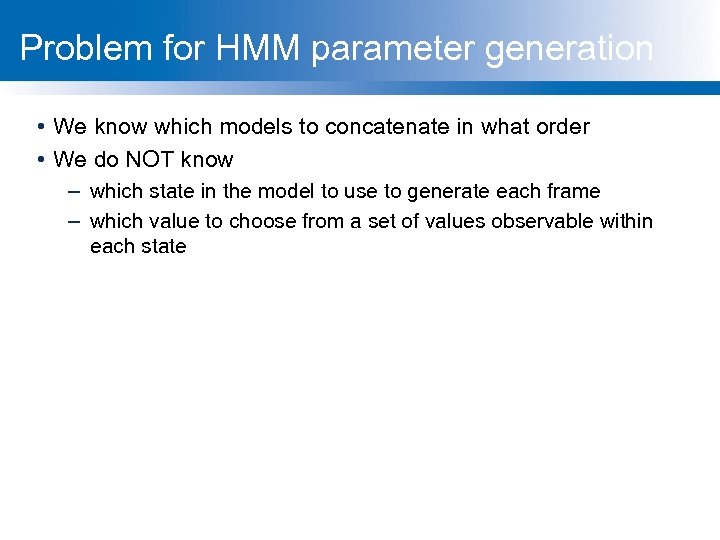 Problem for HMM parameter generation

• We know which models to concatenate in what order
• We do NOT know
– which state in the model to use to generate each frame
– which value to choose from a set of values observable within each state